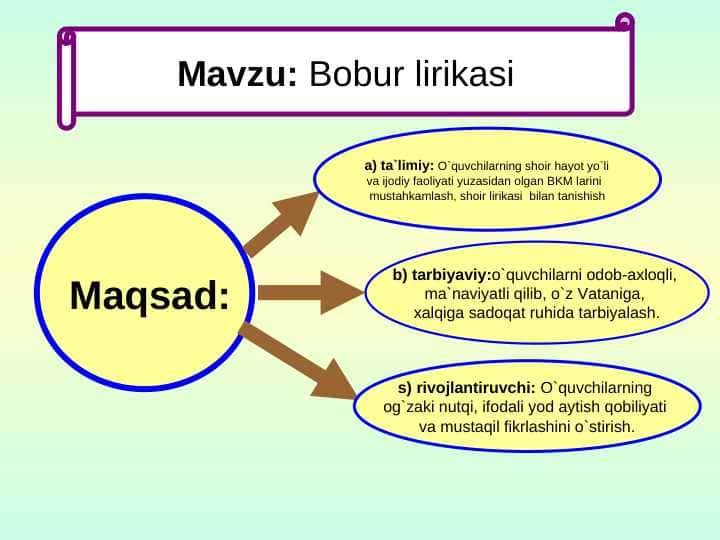 Mavzu: Bobur lirikasi

Maqsad:

a) ta`limiy: O`quvchilarning shoir hayot yo`li va ijodiy faoliyati yuzasidan olgan BKM larini mustahkamlash, shoir lirikasi bilan tanishish

b) tarbiyaviy:o`quvchilarni odob-axloqli, ma`naviyatli qilib, o`z Vataniga, xalqiga sadoqat ruhida tarbiyalash.

s) rivojlantiruvchi: O`quvchilarning og`zaki nutqi, ifodali yod aytish qobiliyati va mustaqil fikrlashini o`stirish.